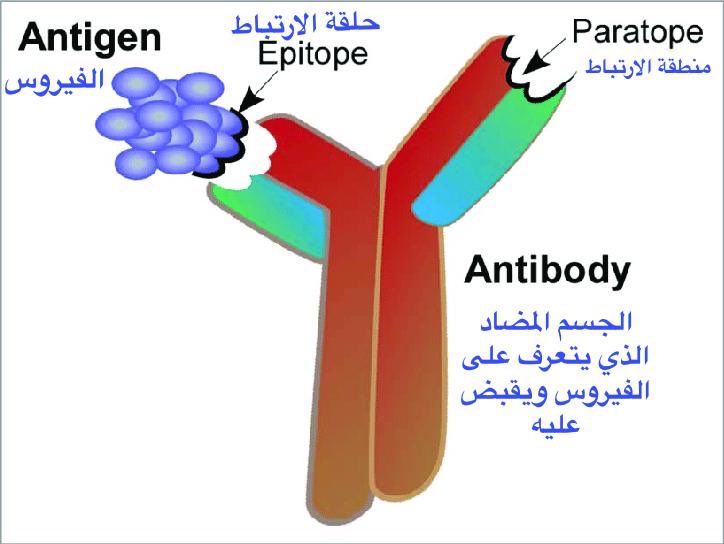 Antigen
الفيروس

حلقة الارتباط
Epitope

Paratope
منطقة الارتباط

Antibody

الجسم المضاد الذي يتعرف على الفيروس ويقبض عليه